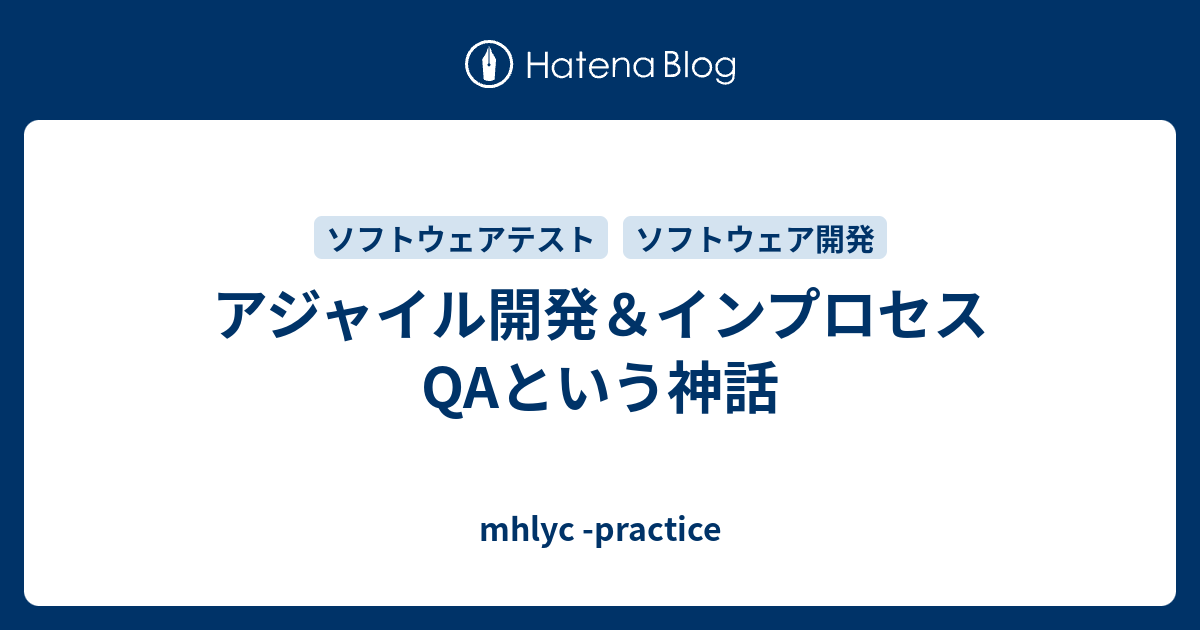 Hatena Blog

ソフトウェアテスト ソフトウェア開発

アジャイル開発＆インプロセスQAという神話

mhlyc -practice